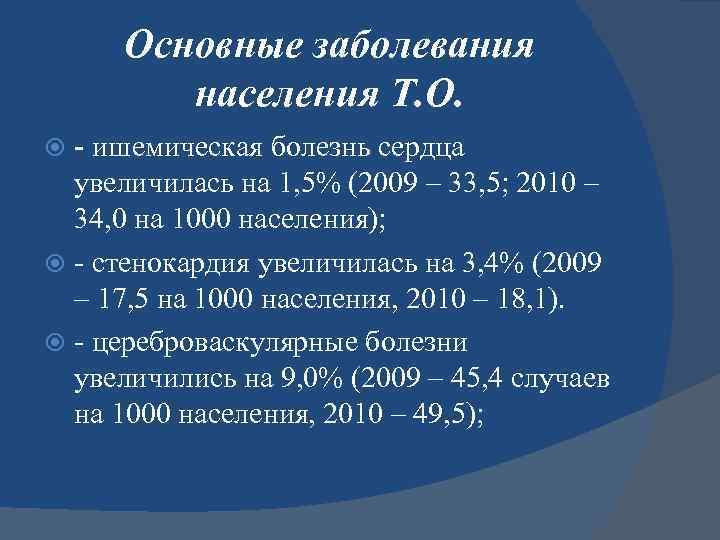 Основные заболевания населения Т.О.

- ишемическая болезнь сердца увеличилась на 1,5% (2009 – 33,5; 2010 – 34,0 на 1000 населения);

- стенокардия увеличилась на 3,4% (2009 – 17,5 на 1000 населения, 2010 – 18,1).

- цереброваскулярные болезни увеличились на 9,0% (2009 – 45,4 случаев на 1000 населения, 2010 – 49,5);